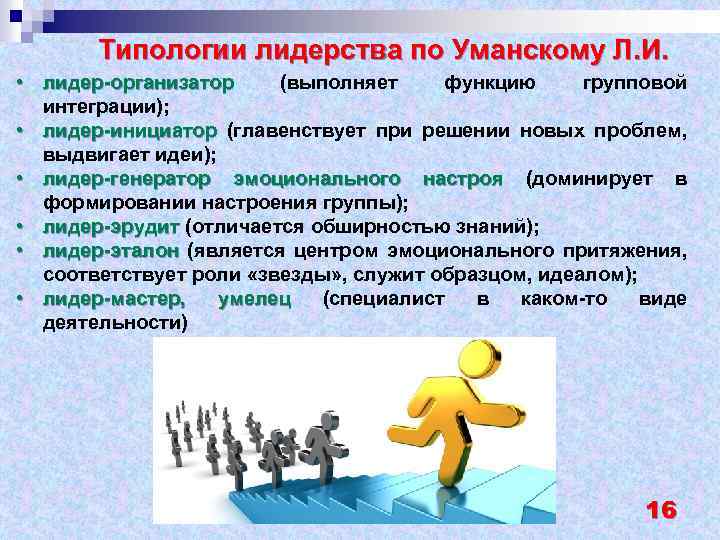 Типологии лидерства по Уманскому Л.И.

• лидер-организатор (выполняет функцию групповой интеграции);
• лидер-инициатор (главенствует при решении новых проблем, выдвигает идеи);
• лидер-генератор эмоционального настроя (доминирует в формировании настроения группы);
• лидер-эрудит (отличается обширностью знаний);
• лидер-эталон (является центром эмоционального притяжения, соответствует роли «звезды», служит образцом, идеалом);
• лидер-мастер, умелец (специалист в каком-то виде деятельности)

16